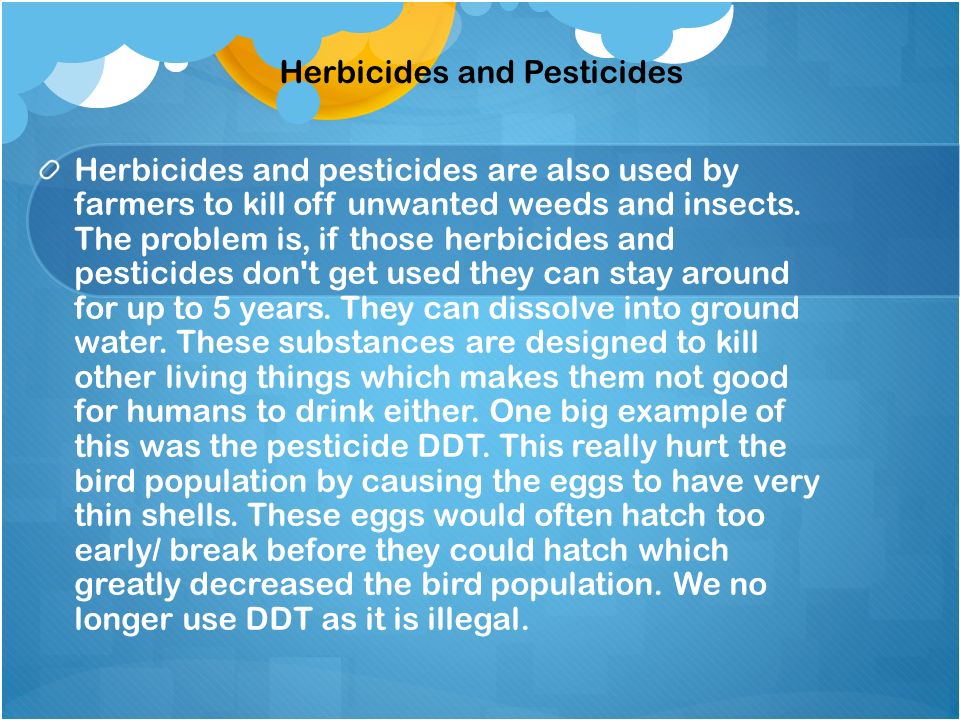 Herbicides and Pesticides

Herbicides and pesticides are also used by farmers to kill off unwanted weeds and insects. The problem is, if those herbicides and pesticides don't get used they can stay around for up to 5 years. They can dissolve into ground water. These substances are designed to kill other living things which makes them not good for humans to drink either. One big example of this was the pesticide DDT. This really hurt the bird population by causing the eggs to have very thin shells. These eggs would often hatch too early/ break before they could hatch which greatly decreased the bird population. We no longer use DDT as it is illegal.